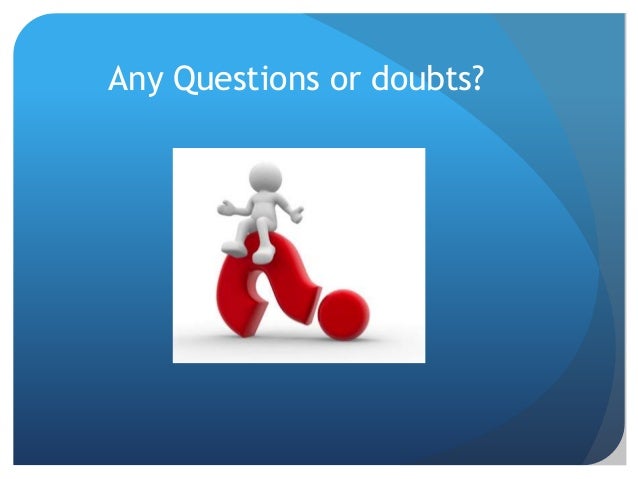 Any Questions or doubts?